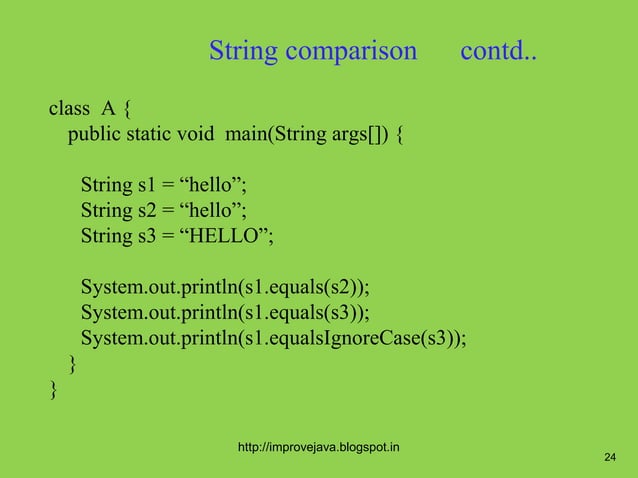 String comparison contd..

class A {
public static void main(String args[]) {

String s1 = “hello”;
String s2 = “hello”;
String s3 = “HELLO”;

System.out.println(s1.equals(s2));
System.out.println(s1.equals(s3));
System.out.println(s1.equalsIgnoreCase(s3));
}
}

http://improvejava.blogspot.in

24